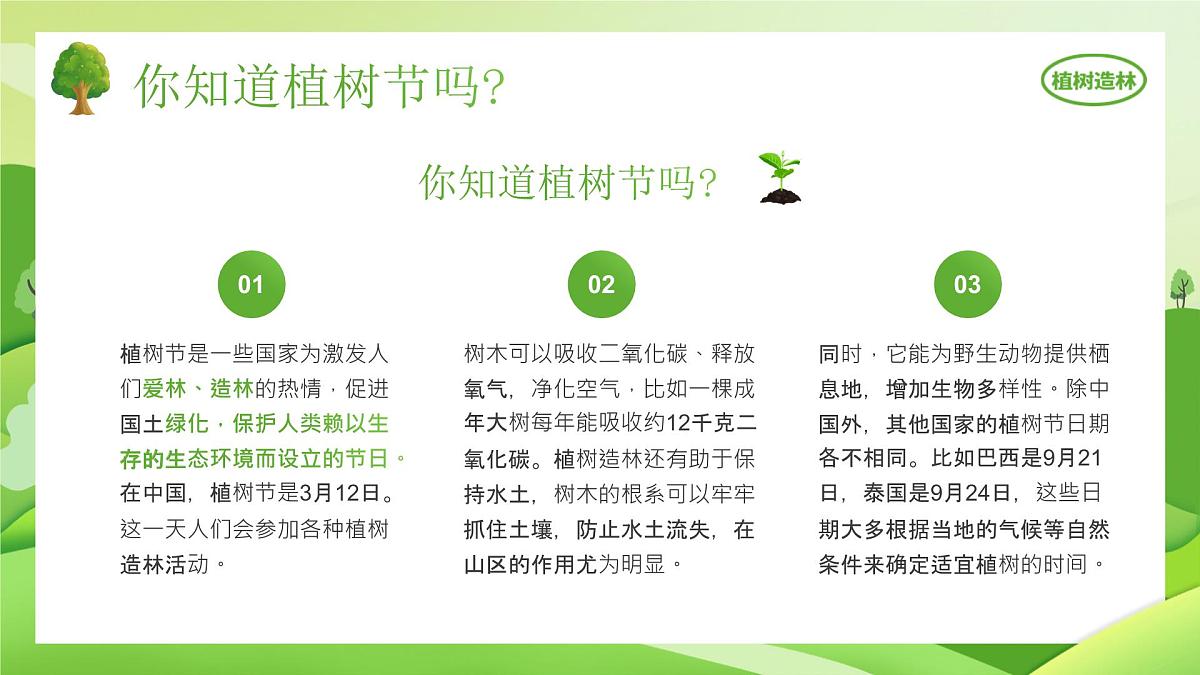 你知道植树节吗?

植树造林

你知道植树节吗?

01

植树节是一些国家为激发人们爱林、造林的热情，促进国土绿化，保护人类赖以生存的生态环境而设立的节日。在中国，植树节是3月12日。这一天人们会参加各种植树造林活动。

02

树木可以吸收二氧化碳、释放氧气，净化空气，比如一棵成年大树每年能吸收约12千克二氧化碳。植树造林还有助于保持水土，树木的根系可以牢牢抓住土壤，防止水土流失，在山区的作用尤为明显。

03

同时，它能为野生动物提供栖息地，增加生物多样性。除中国外，其他国家的植树节日期各不相同。比如巴西是9月21日，泰国是9月24日，这些日期大多根据当地的气候等自然条件来确定适宜植树的时间。